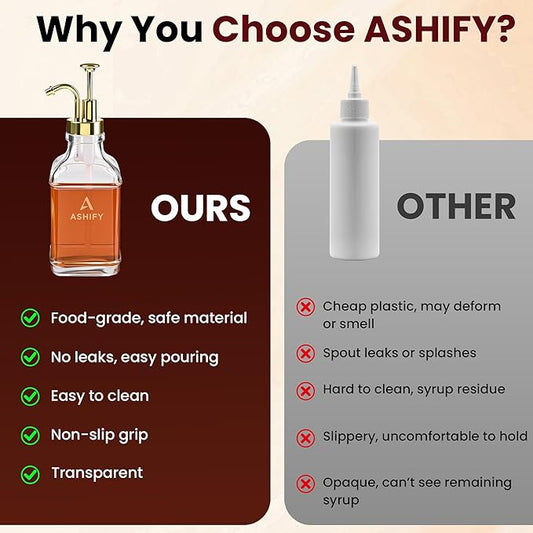 Why You Choose ASHIFY?

A
ASHIFY

OURS

Food-grade, safe material

No leaks, easy pouring

Easy to clean

Non-slip grip

Transparent

OTHER

Cheap plastic, may deform or smell

Spout leaks or splashes

Hard to clean, syrup residue

Slippery, uncomfortable to hold

Opaque, can't see remaining syrup